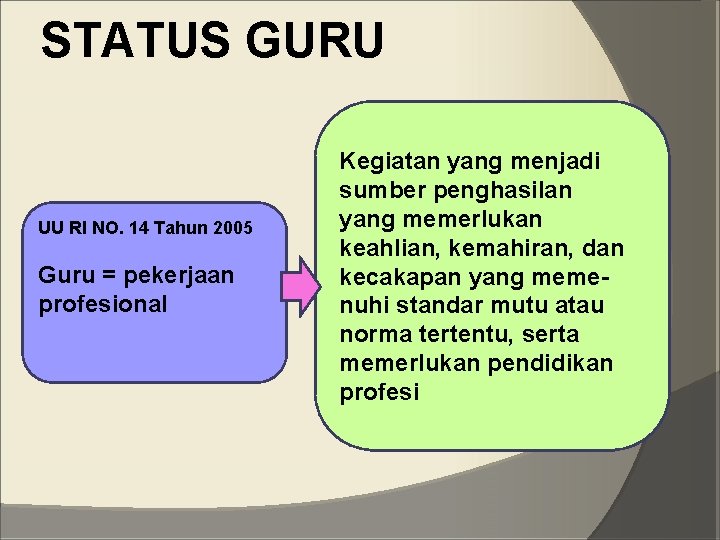 STATUS GURU

UU RI NO. 14 Tahun 2005

Guru = pekerjaan profesional

Kegiatan yang menjadi sumber penghasilan yang memerlukan keahlian, kemahiran, dan kecakapan yang memenuhi standar mutu atau norma tertentu, serta memerlukan pendidikan profesi